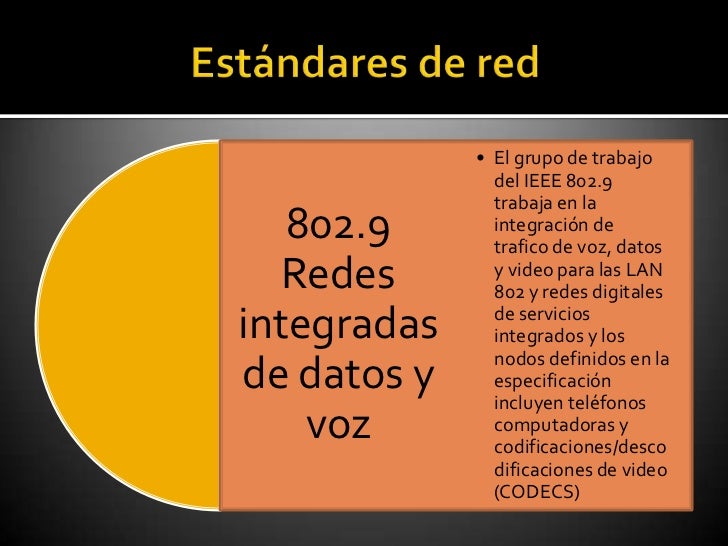 Estándares de red

802.9 Redes integradas de datos y voz

• El grupo de trabajo del IEEE 802.9 trabaja en la integración de trafico de voz, datos y video para las LAN 802 y redes digitales de servicios integrados y los nodos definidos en la especificación incluyen teléfonos computadoras y codificaciones/descodificaciones de video (CODECS)